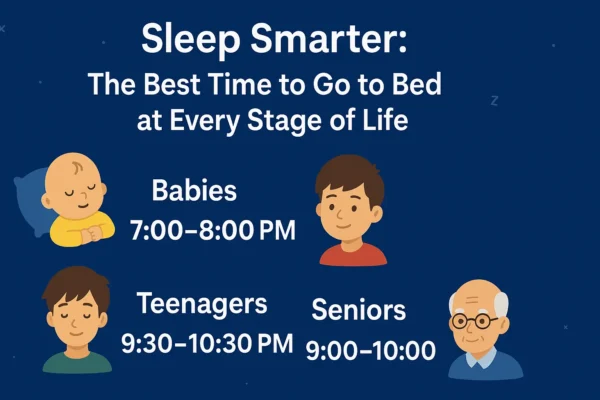 Sleep Smarter:
The Best Time to Go to Bed at Every Stage of Life

z

Babies
7:00–8:00 PM

Teenagers
9:30–10:30 PM

Seniors
9:00–10:00